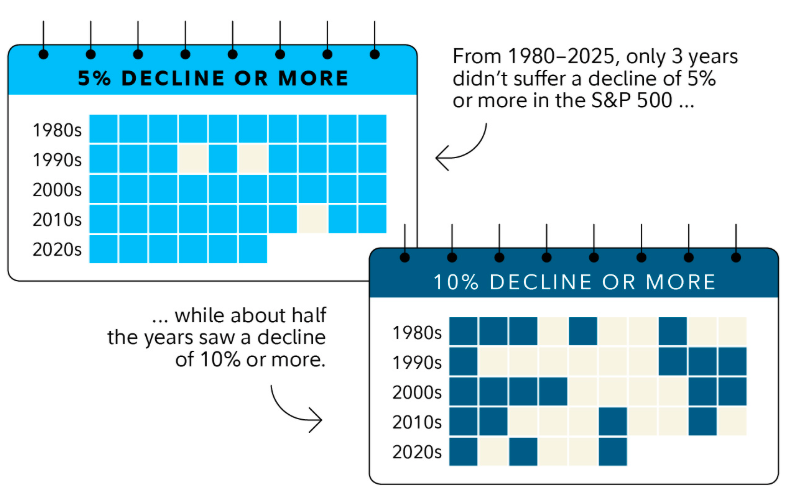 5% DECLINE OR MORE

1980s
1990s
2000s
2010s
2020s

From 1980–2025, only 3 years didn't suffer a decline of 5% or more in the S&P 500 ...

10% DECLINE OR MORE

1980s
1990s
2000s
2010s
2020s

... while about half the years saw a decline of 10% or more.